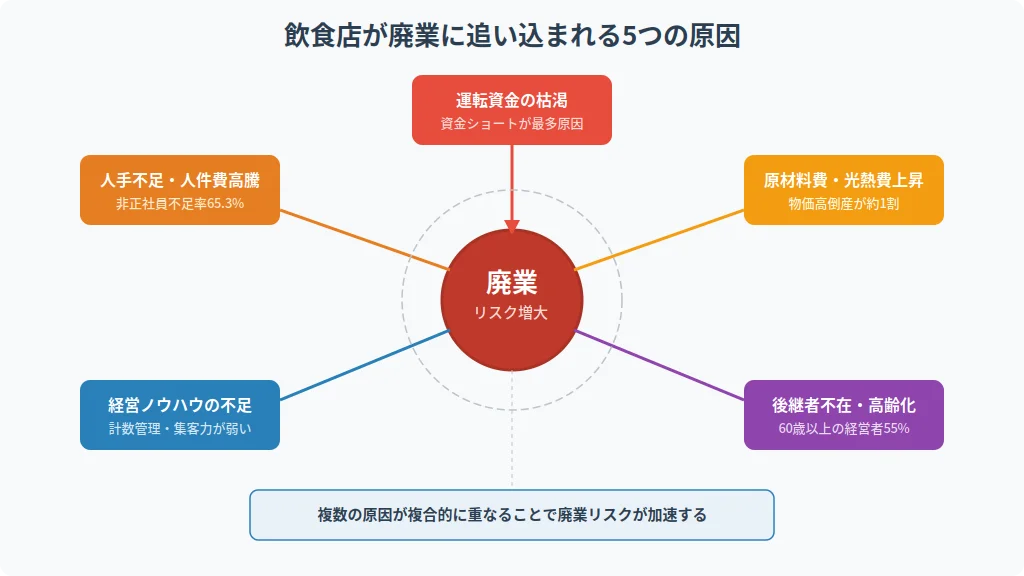 飲食店が廃業に追い込まれる5つの原因

運転資金の枯渇
資金ショートが最多原因

人手不足・人件費高騰
非正社員不足率65.3%

原材料費・光熱費上昇
物価高倒産が約1割

廃業
リスク増大

経営ノウハウの不足
計数管理・集客力が弱い

後継者不在・高齢化
60歳以上の経営者55%

複数の原因が複合的に重なることで廃業リスクが加速する